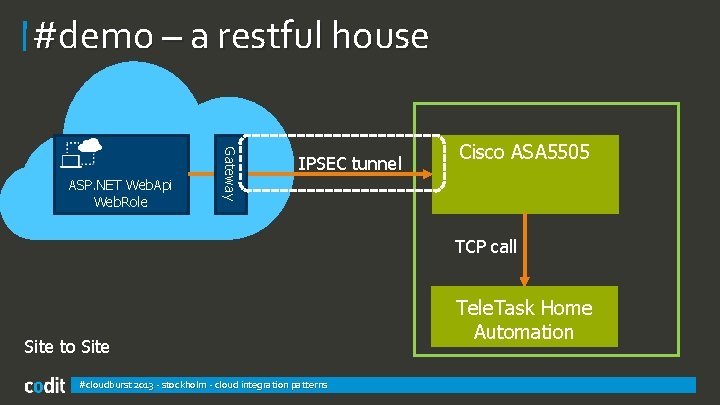 #demo – a restful house

ASP.NET WebApi WebRole

Gateway

IPSEC tunnel

Cisco ASA5505

TCP call

TeleTask Home Automation

Site to Site

codit

#cloudburst 2013 - stockholm - cloud integration patterns